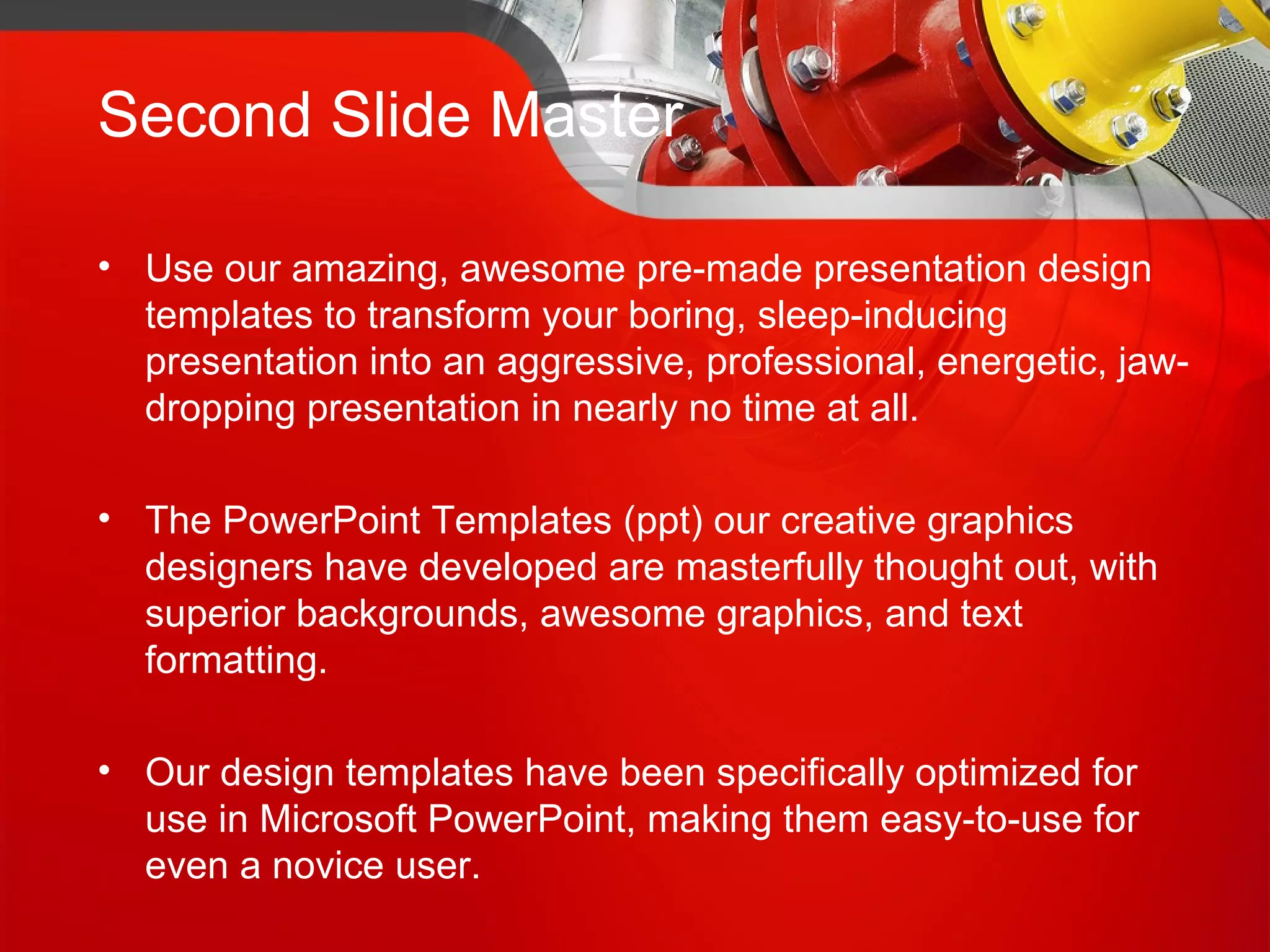 Second Slide Master

• Use our amazing, awesome pre-made presentation design templates to transform your boring, sleep-inducing presentation into an aggressive, professional, energetic, jaw-dropping presentation in nearly no time at all.

• The PowerPoint Templates (ppt) our creative graphics designers have developed are masterfully thought out, with superior backgrounds, awesome graphics, and text formatting.

• Our design templates have been specifically optimized for use in Microsoft PowerPoint, making them easy-to-use for even a novice user.